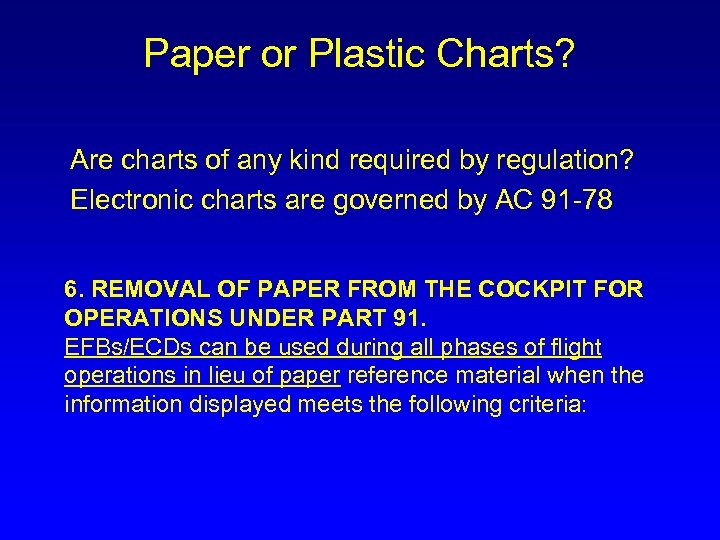 Paper or Plastic Charts?

Are charts of any kind required by regulation?

Electronic charts are governed by AC 91-78

6. REMOVAL OF PAPER FROM THE COCKPIT FOR OPERATIONS UNDER PART 91.

EFBs/ECDs can be used during all phases of flight operations in lieu of paper reference material when the information displayed meets the following criteria: